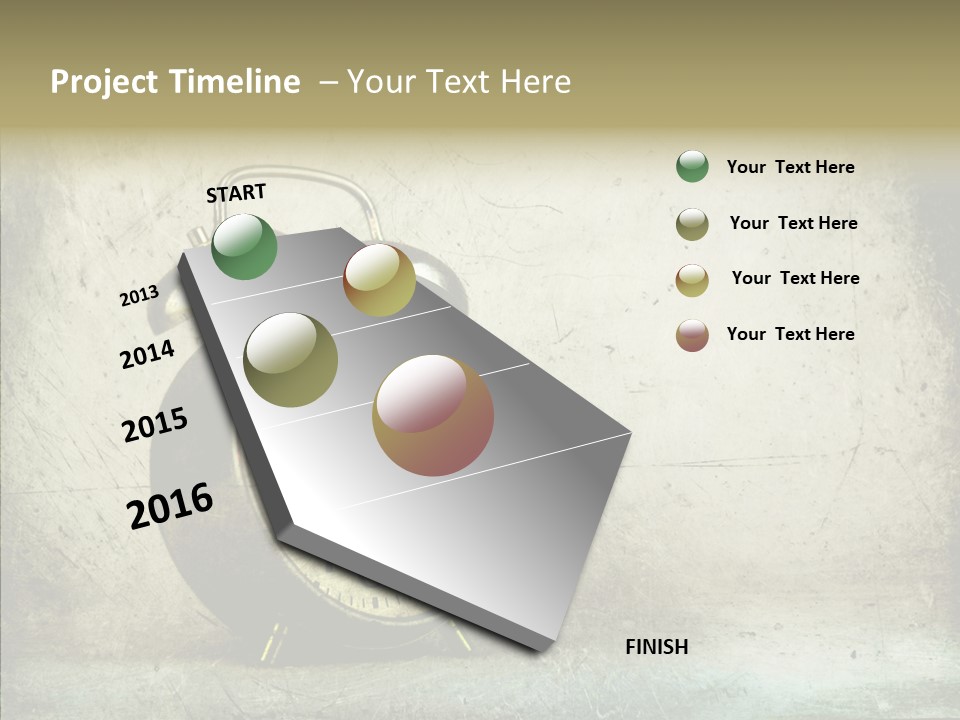 Project Timeline – Your Text Here

START

2013

2014

2015

2016

FINISH

Your Text Here

Your Text Here

Your Text Here

Your Text Here